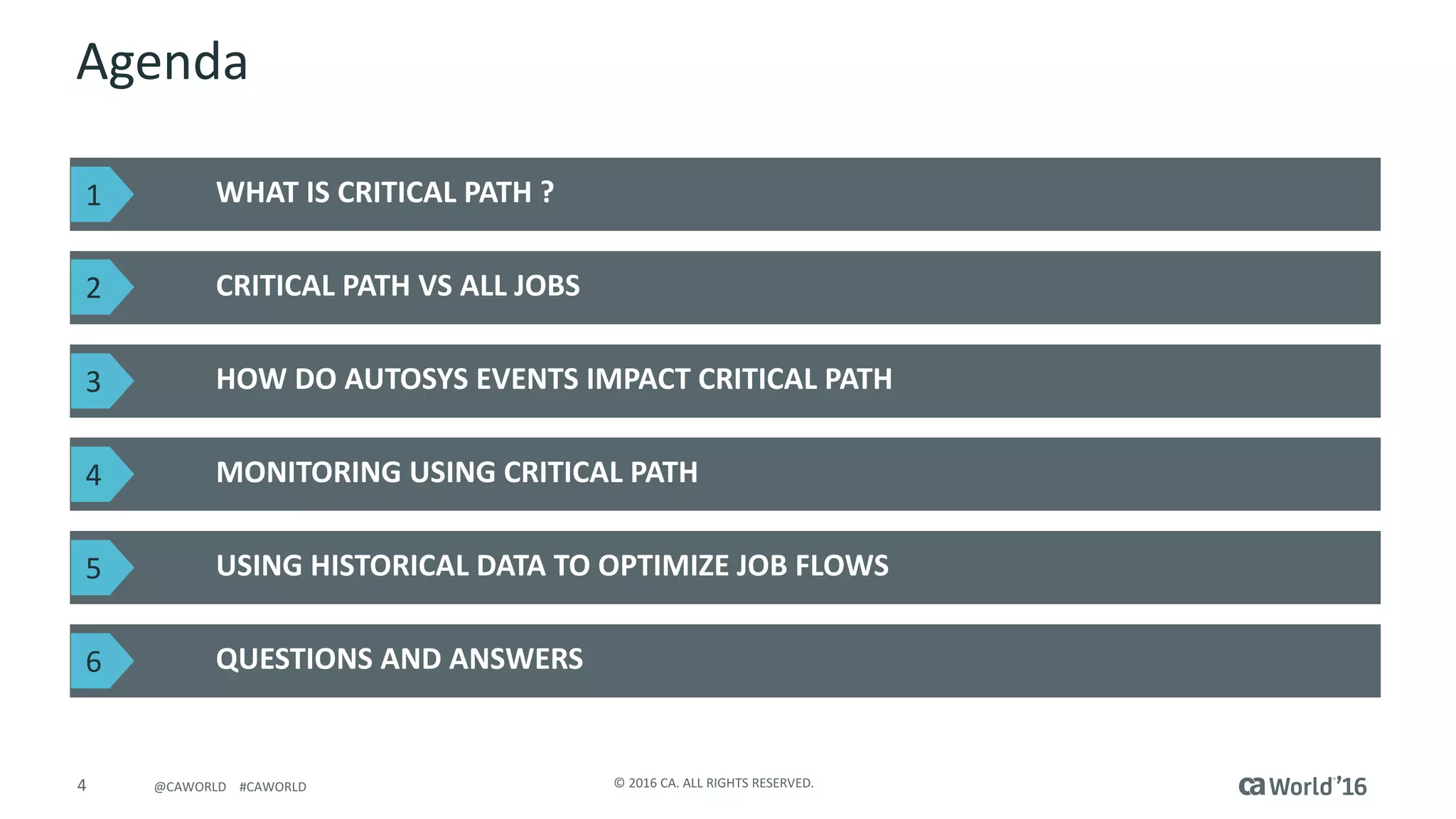 Agenda

1 WHAT IS CRITICAL PATH ?

2 CRITICAL PATH VS ALL JOBS

3 HOW DO AUTOSYS EVENTS IMPACT CRITICAL PATH

4 MONITORING USING CRITICAL PATH

5 USING HISTORICAL DATA TO OPTIMIZE JOB FLOWS

6 QUESTIONS AND ANSWERS

4 @CAWORLD #CAWORLD

© 2016 CA. ALL RIGHTS RESERVED.

ca World'16